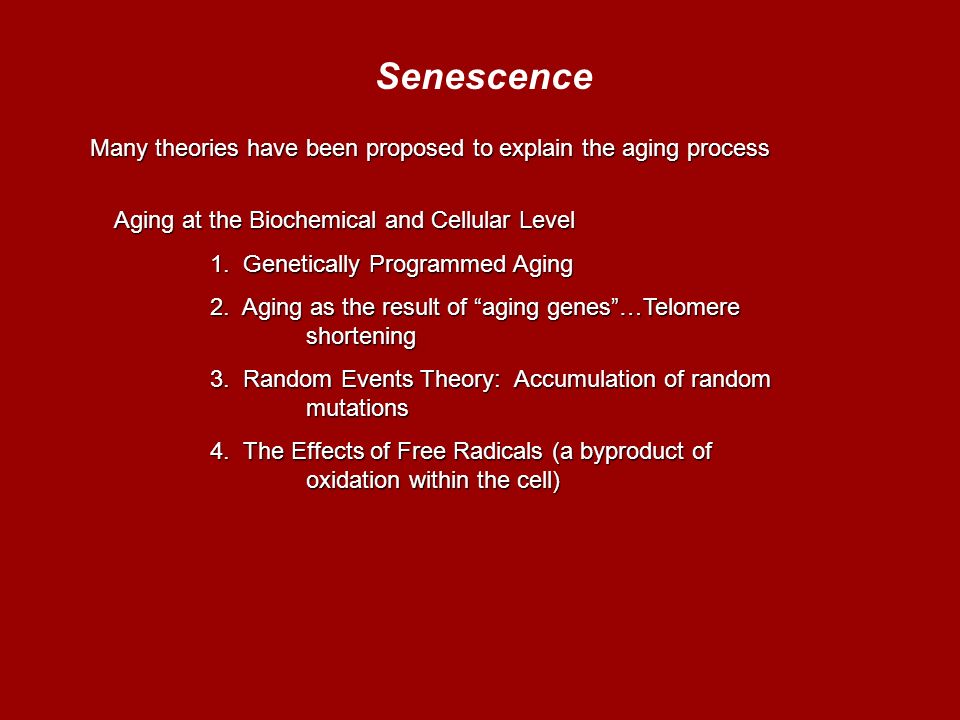 Senescence

Many theories have been proposed to explain the aging process

Aging at the Biochemical and Cellular Level

1. Genetically Programmed Aging

2. Aging as the result of “aging genes”…Telomere shortening

3. Random Events Theory: Accumulation of random mutations

4. The Effects of Free Radicals (a byproduct of oxidation within the cell)